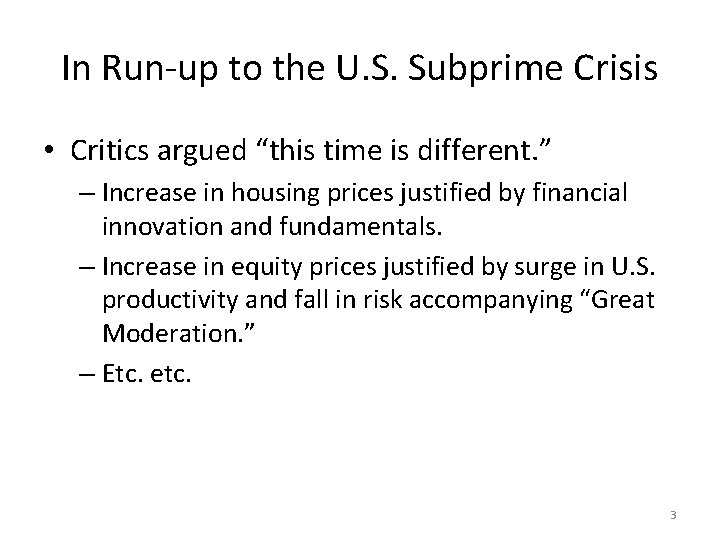 In Run-up to the U.S. Subprime Crisis

• Critics argued “this time is different.”

– Increase in housing prices justified by financial innovation and fundamentals.

– Increase in equity prices justified by surge in U.S. productivity and fall in risk accompanying “Great Moderation.”

– Etc. etc.

3